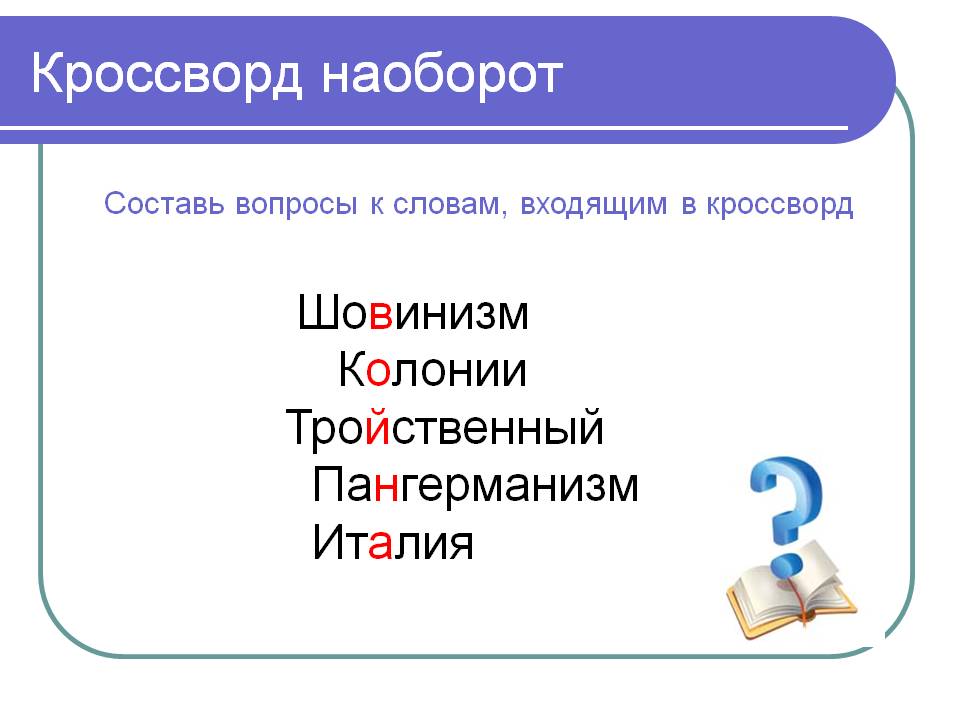 Кроссворд наоборот

Составь вопросы к словам, входящим в кроссворд

Шовинизм
Колонии
Тройственный
Пангерманизм
Италия